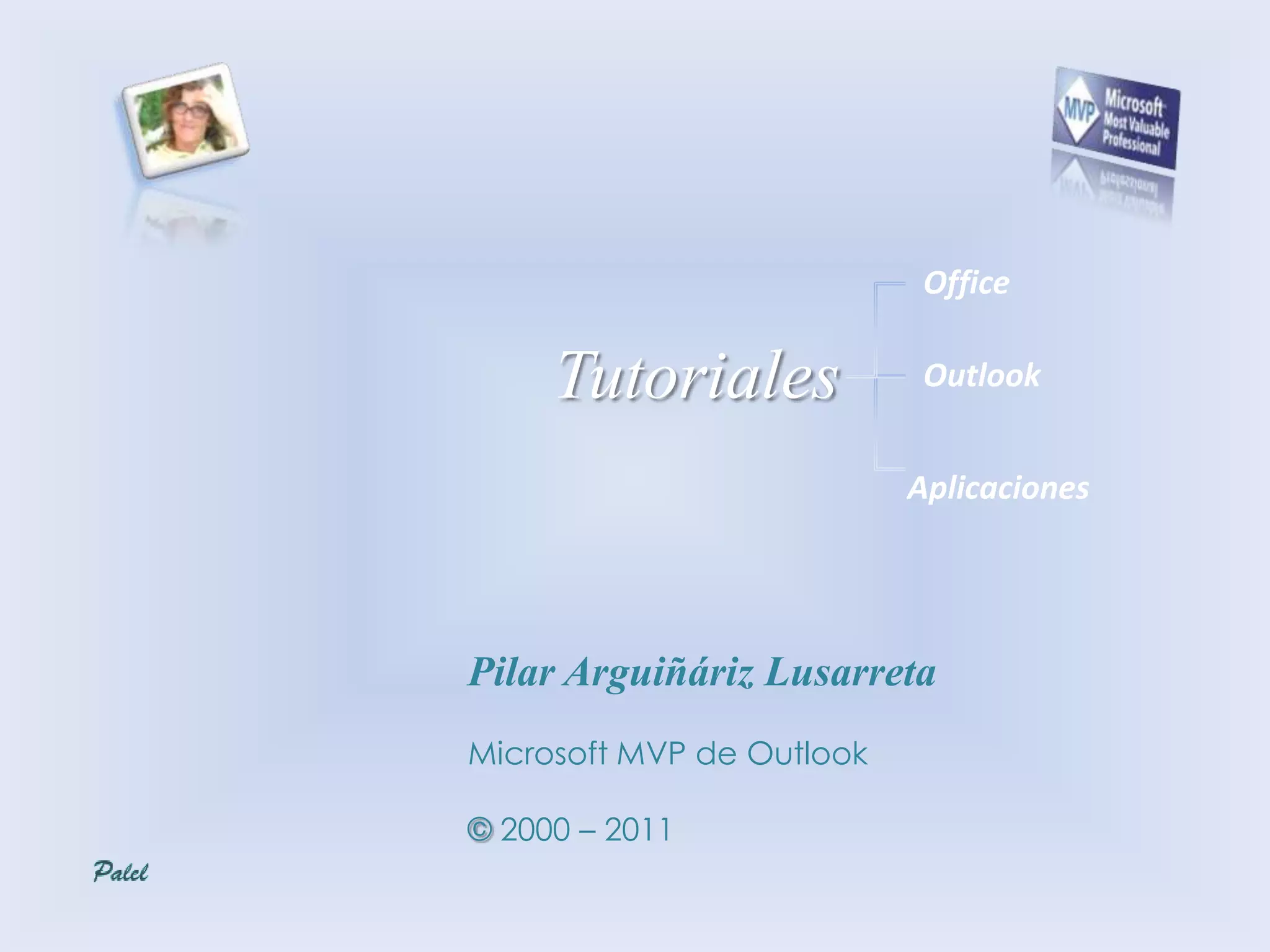 MVP Microsoft Most Valuable Professional

Tutoriales

Office

Outlook

Aplicaciones

Pilar Arguiñáriz Lusarreta

Microsoft MVP de Outlook

© 2000 – 2011

Palel